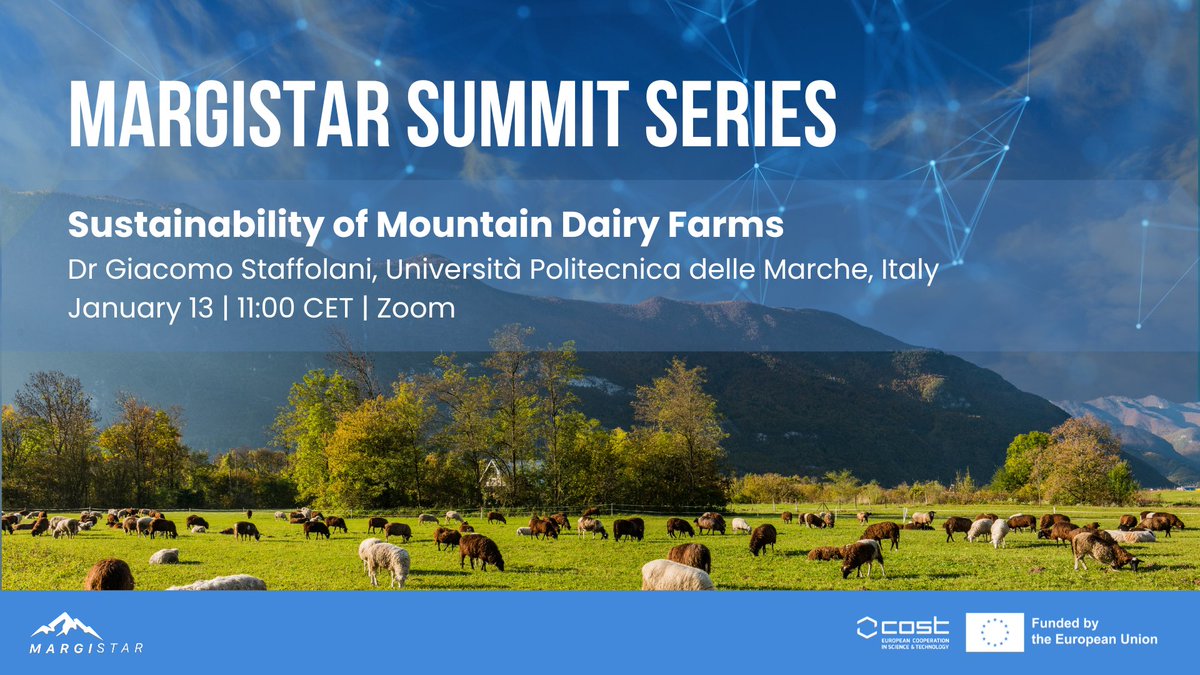 MARGISTAR SUMMIT SERIES

Sustainability of Mountain Dairy Farms

Dr Giacomo Staffolani, Università Politecnica delle Marche, Italy

January 13 | 11:00 CET | Zoom

MARGISTAR

cost
EUROPEAN COOPERATION IN SCIENCE & TECHNOLOGY

Funded by the European Union